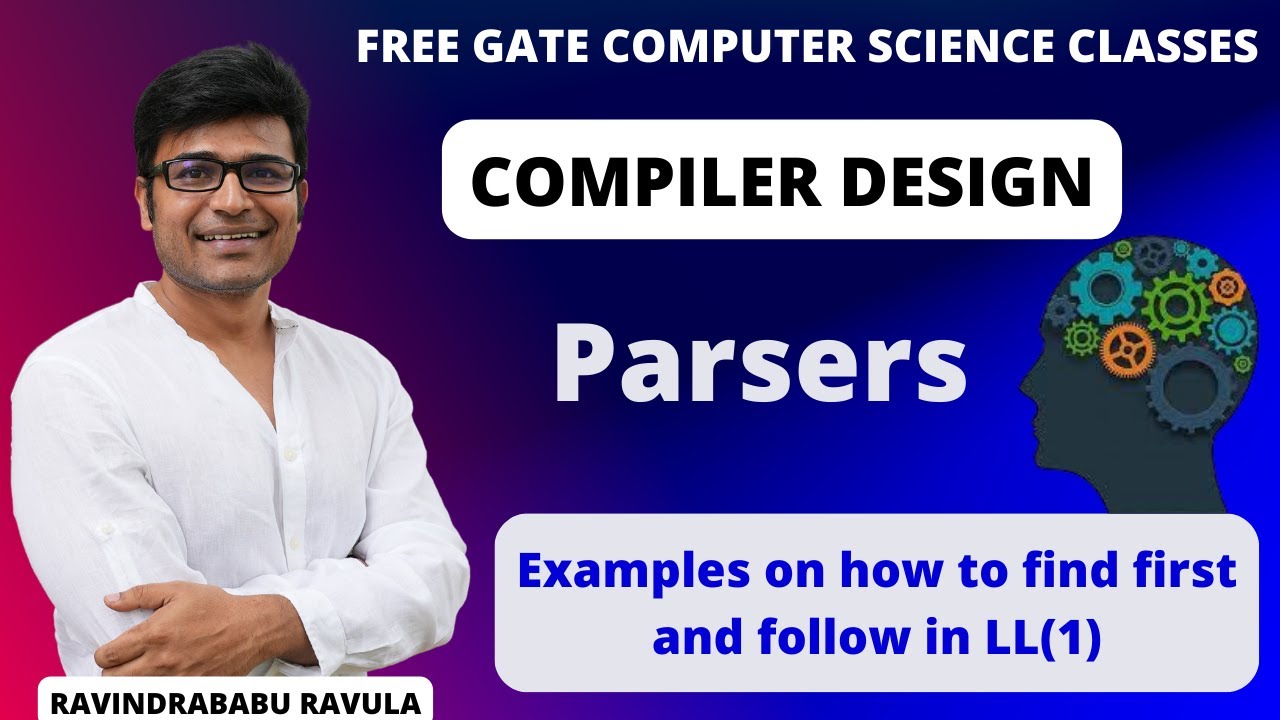 FREE GATE COMPUTER SCIENCE CLASSES

COMPILER DESIGN

Parsers

Examples on how to find first and follow in LL(1)

RAVINDRABABU RAVULA